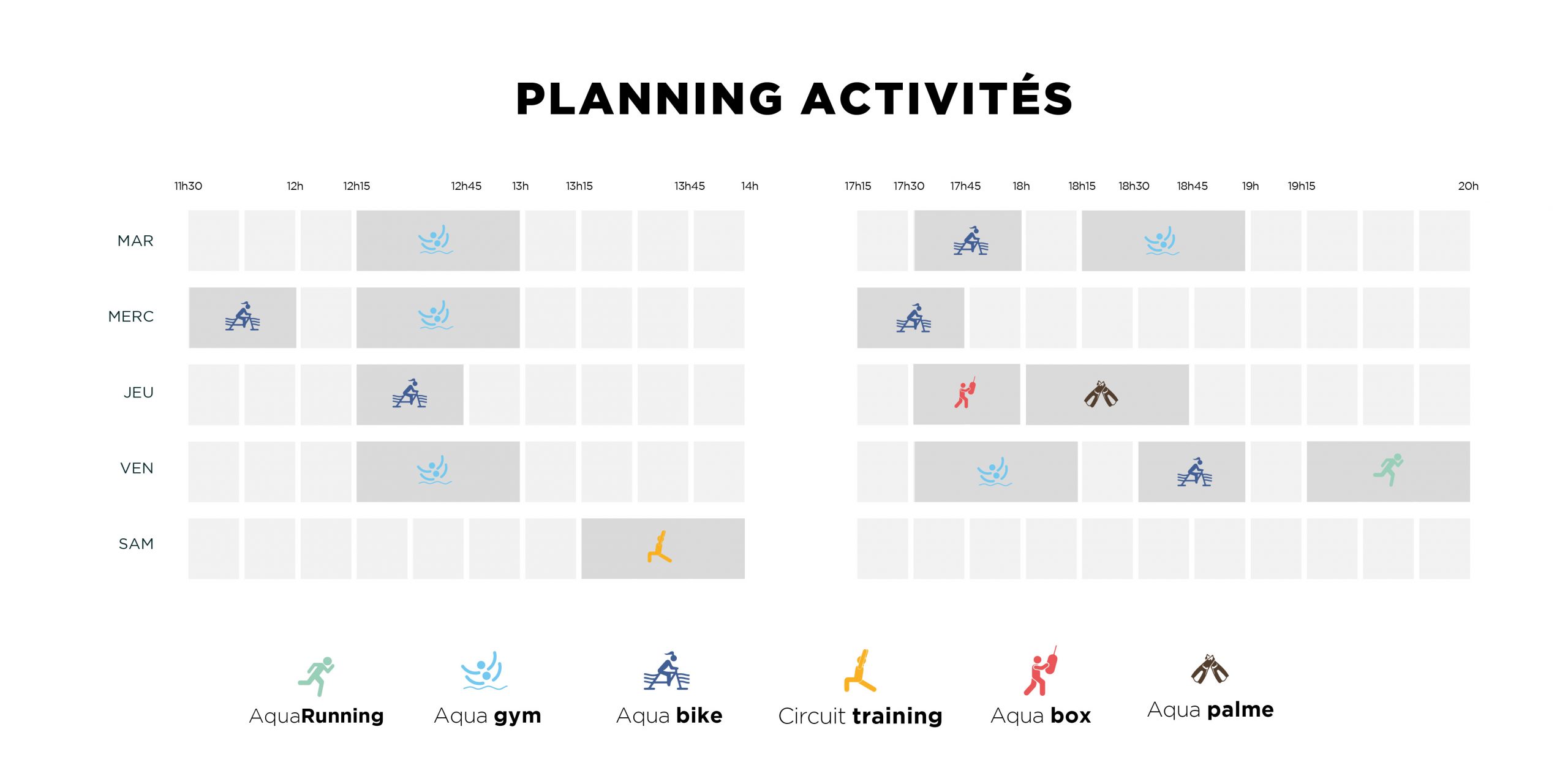 PLANNING ACTIVITÉS

11h30 12h 12h15 12h45 13h 13h15 13h45 14h

17h15 17h30 17h45 18h 18h15 18h30 18h45 19h 19h15 20h

MAR

MERC

JEU

VEN

SAM

AquaRunning

Aqua gym

Aqua bike

Circuit training

Aqua box

Aqua palme